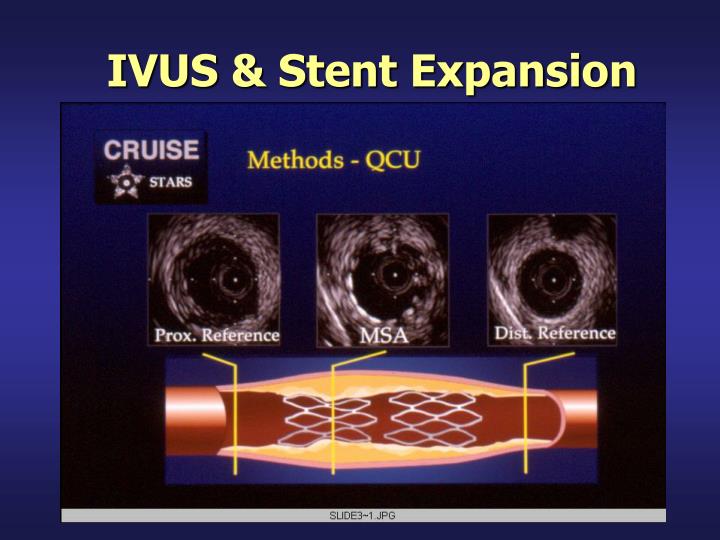 IVUS & Stent Expansion

CRUISE
STARS

Methods - QCU

Prox. Reference

MSA

Dist. Reference

SLIDE3~1.JPG